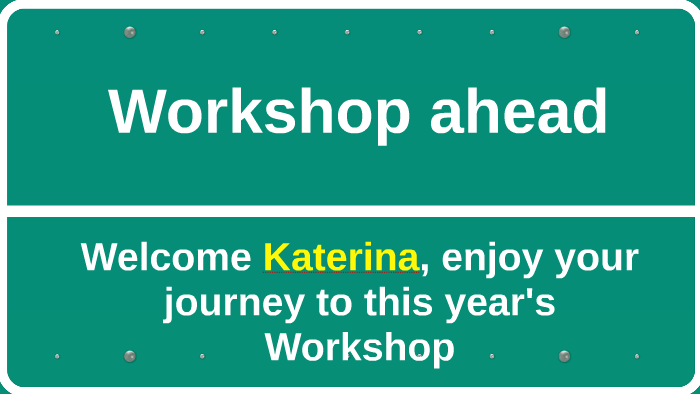 Workshop ahead

Welcome Katerina, enjoy your journey to this year's Workshop